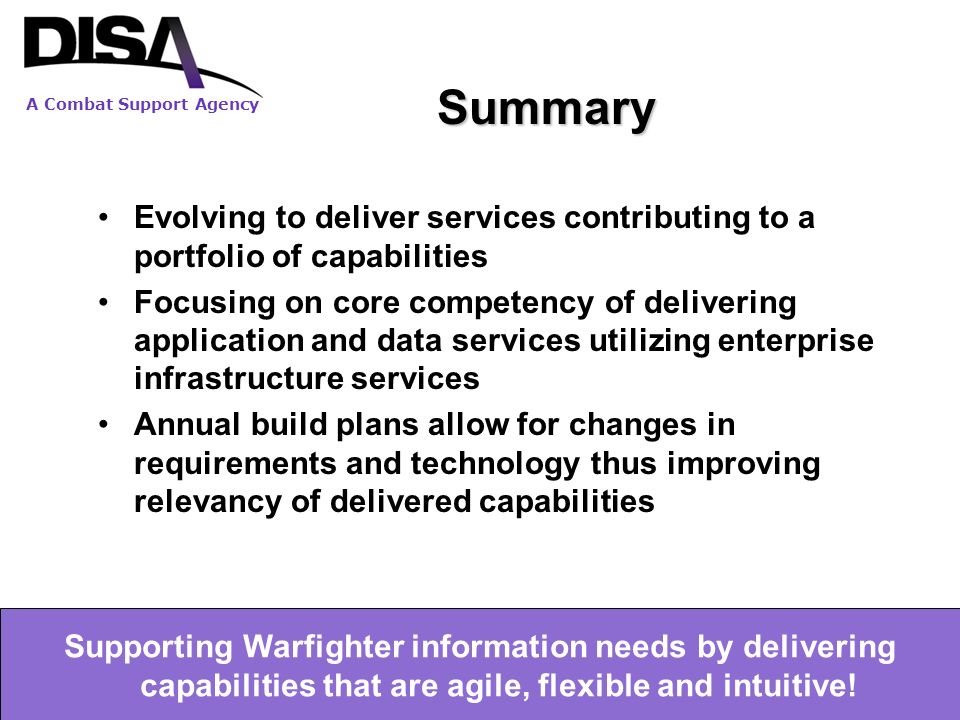 DISA
A Combat Support Agency

Summary

• Evolving to deliver services contributing to a portfolio of capabilities
• Focusing on core competency of delivering application and data services utilizing enterprise infrastructure services
• Annual build plans allow for changes in requirements and technology thus improving relevancy of delivered capabilities

Supporting Warfighter information needs by delivering capabilities that are agile, flexible and intuitive!